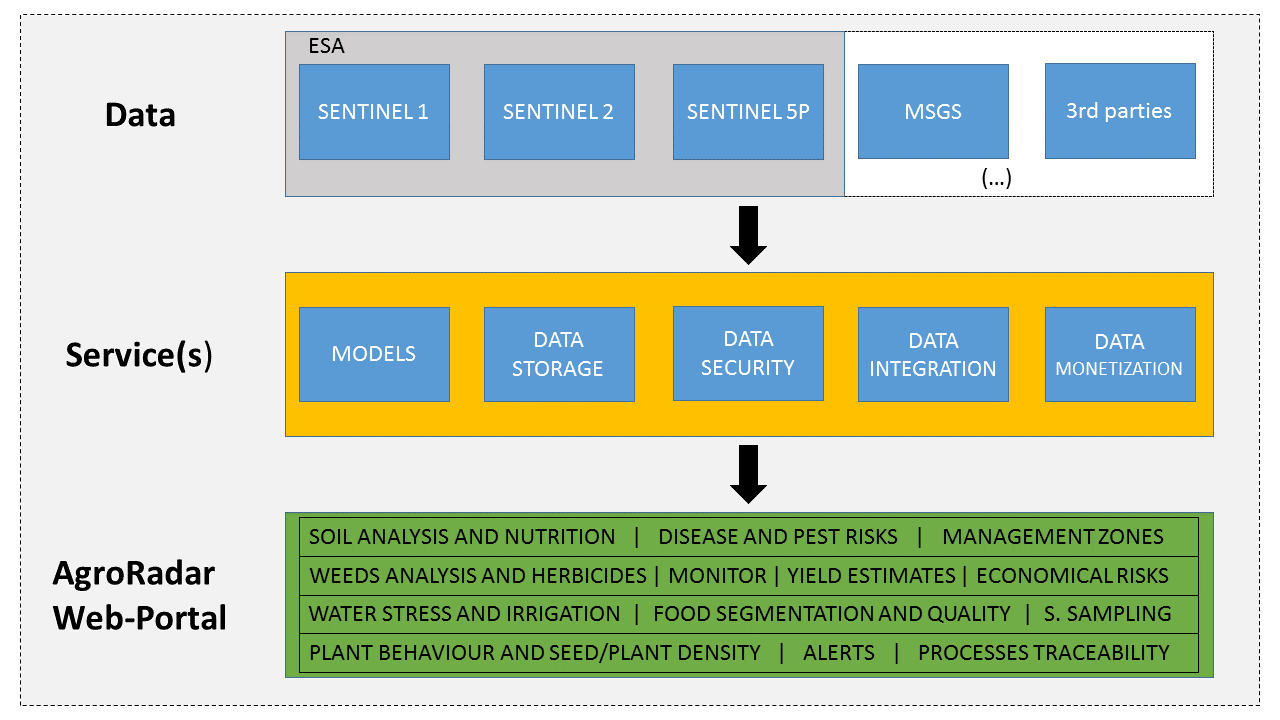 Data

ESA

SENTINEL 1

SENTINEL 2

SENTINEL 5P

MSGS

3rd parties

(...)

Service(s)

MODELS

DATA STORAGE

DATA SECURITY

DATA INTEGRATION

DATA MONETIZATION

AgroRadar Web-Portal

SOIL ANALYSIS AND NUTRITION | DISEASE AND PEST RISKS | MANAGEMENT ZONES

WEEDS ANALYSIS AND HERBICIDES | MONITOR | YIELD ESTIMATES | ECONOMICAL RISKS

WATER STRESS AND IRRIGATION | FOOD SEGMENTATION AND QUALITY | S. SAMPLING

PLANT BEHAVIOUR AND SEED/PLANT DENSITY | ALERTS | PROCESSES TRACEABILITY